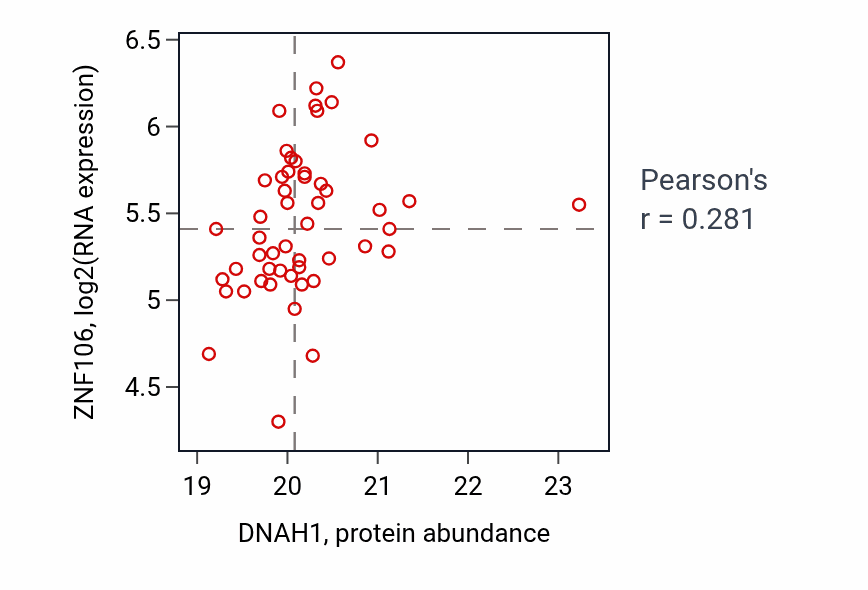 ZNF106, log2(RNA expression)

6.5
6
5.5
5
4.5

19 20 21 22 23

DNAH1, protein abundance

Pearson's
r = 0.281